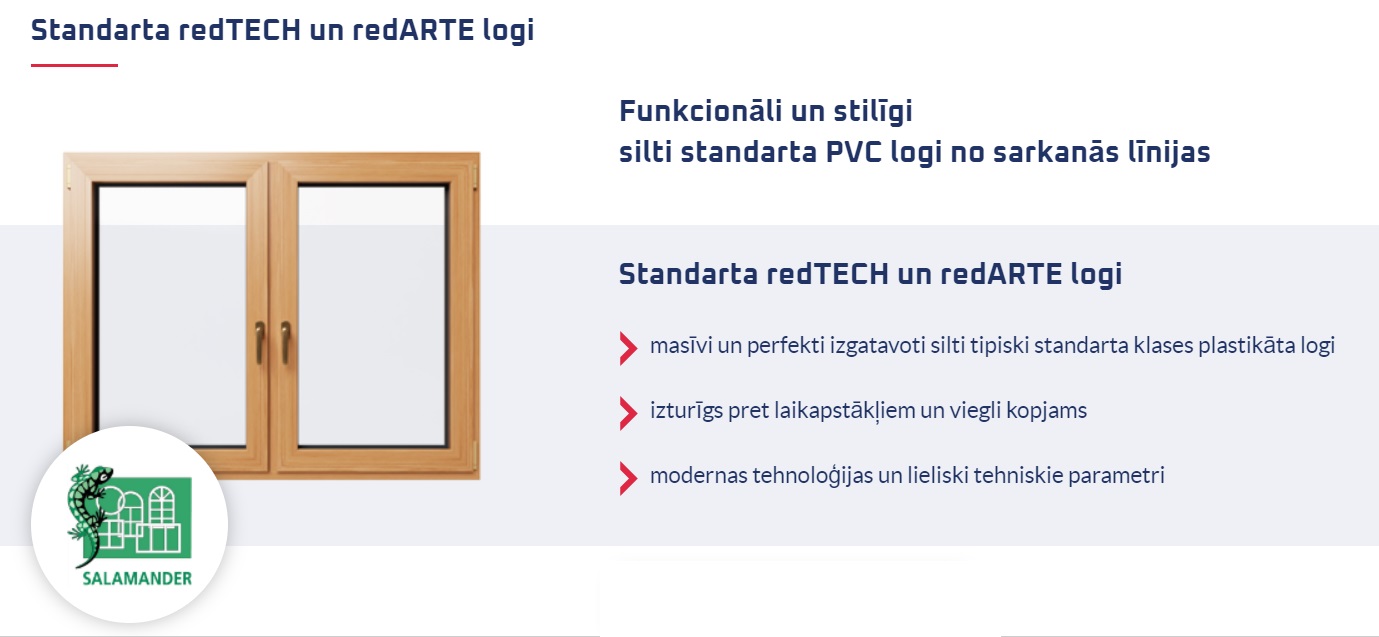 Standarta redTECH un redARTE logi

Funkcionāli un stilīgi
silti standarta PVC logi no sarkanās līnijas

Standarta redTECH un redARTE logi

masīvi un perfekti izgatavoti silti tipiski standarta klases plastikāta logi

izturīgs pret laikapstākļiem un viegli kopjams

modernas tehnoloģijas un lieliski tehniskie parametri

SALAMANDER